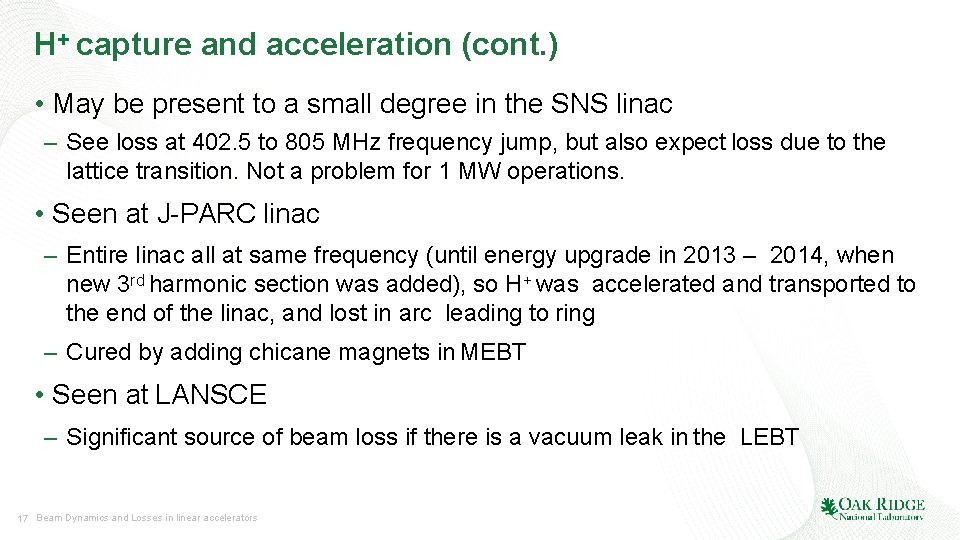 H$^+$ capture and acceleration (cont.)

• May be present to a small degree in the SNS linac

– See loss at 402.5 to 805 MHz frequency jump, but also expect loss due to the lattice transition. Not a problem for 1 MW operations.

• Seen at J-PARC linac

– Entire linac all at same frequency (until energy upgrade in 2013 – 2014, when new 3$^{rd}$ harmonic section was added), so H$^+$ was accelerated and transported to the end of the linac, and lost in arc leading to ring

– Cured by adding chicane magnets in MEBT

• Seen at LANSCE

– Significant source of beam loss if there is a vacuum leak in the LEBT

17 Beam Dynamics and Losses in linear accelerators

OAK RIDGE National Laboratory